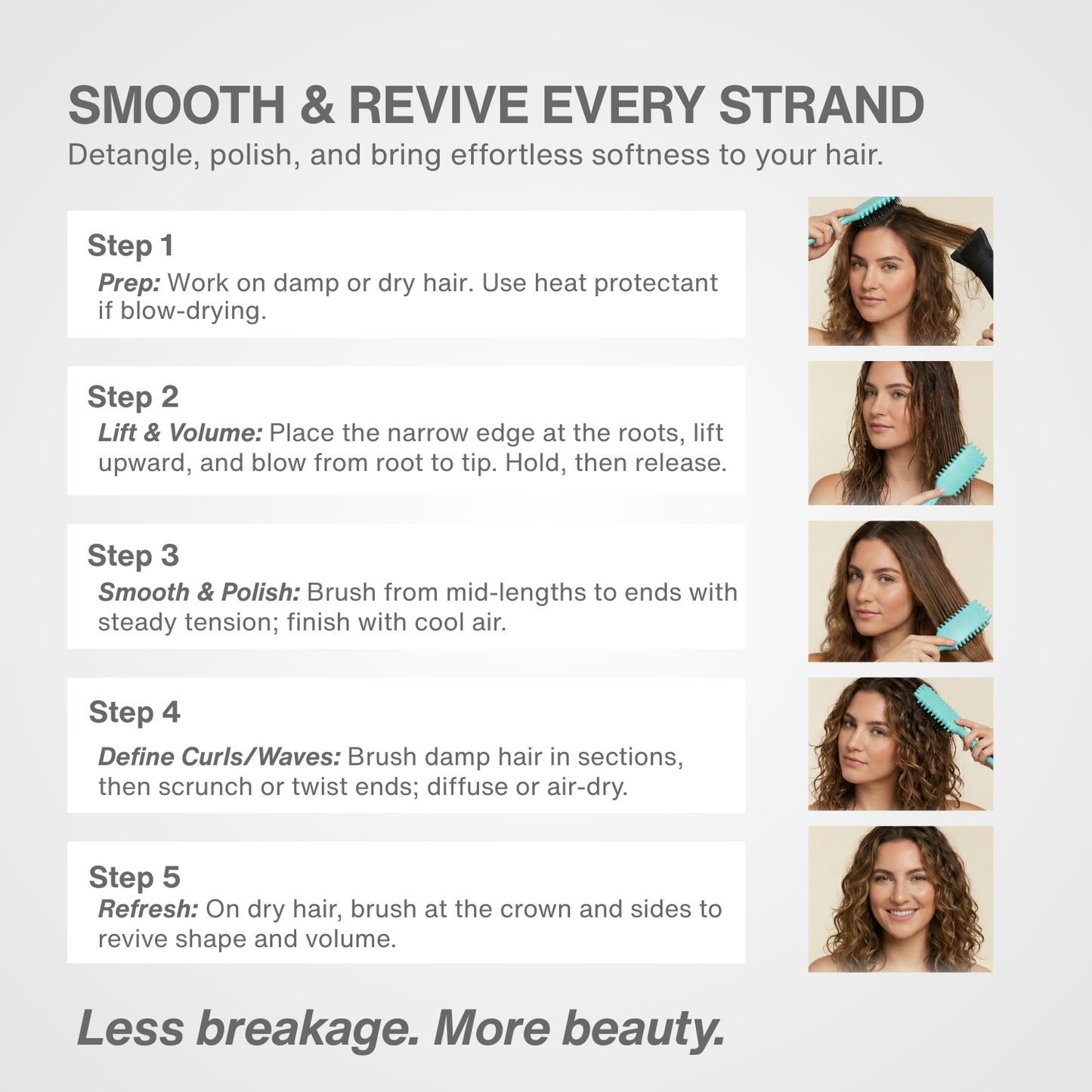 SMOOTH & REVIVE EVERY STRAND
Detangle, polish, and bring effortless softness to your hair.

Step 1
Prep: Work on damp or dry hair. Use heat protectant if blow-drying.

Step 2
Lift & Volume: Place the narrow edge at the roots, lift upward, and blow from root to tip. Hold, then release.

Step 3
Smooth & Polish: Brush from mid-lengths to ends with steady tension; finish with cool air.

Step 4
Define Curls/Waves: Brush damp hair in sections, then scrunch or twist ends; diffuse or air-dry.

Step 5
Refresh: On dry hair, brush at the crown and sides to revive shape and volume.

Less breakage. More beauty.